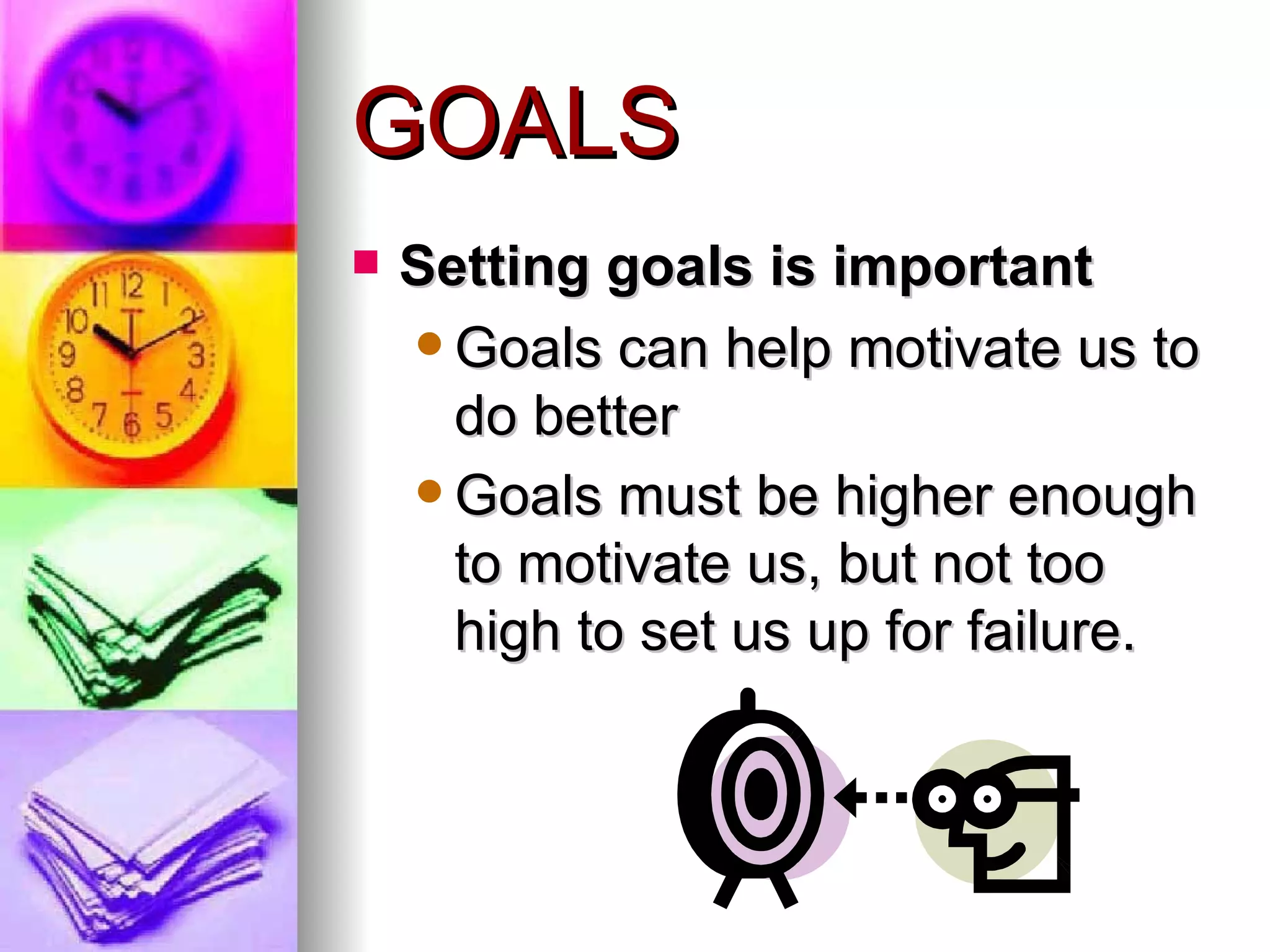 GOALS

Setting goals is important

Goals can help motivate us to do better

Goals must be higher enough to motivate us, but not too high to set us up for failure.